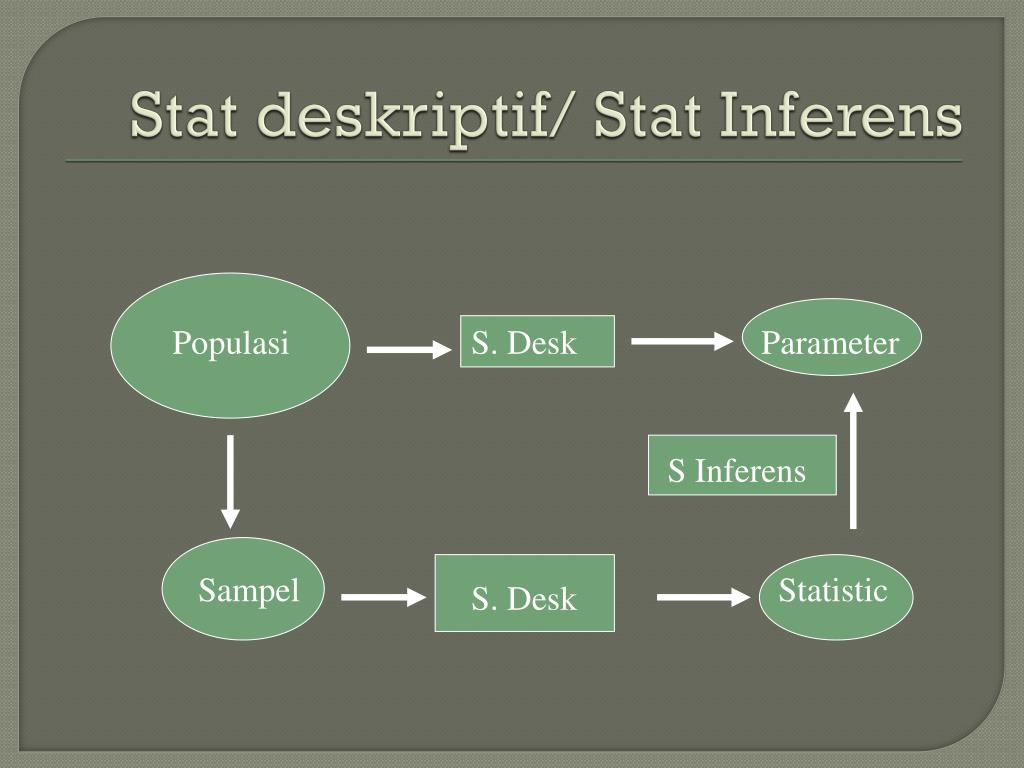 Stat deskriptif/ Stat Inferens

Populasi

S. Desk

Parameter

S Inferens

Sampel

S. Desk

Statistic